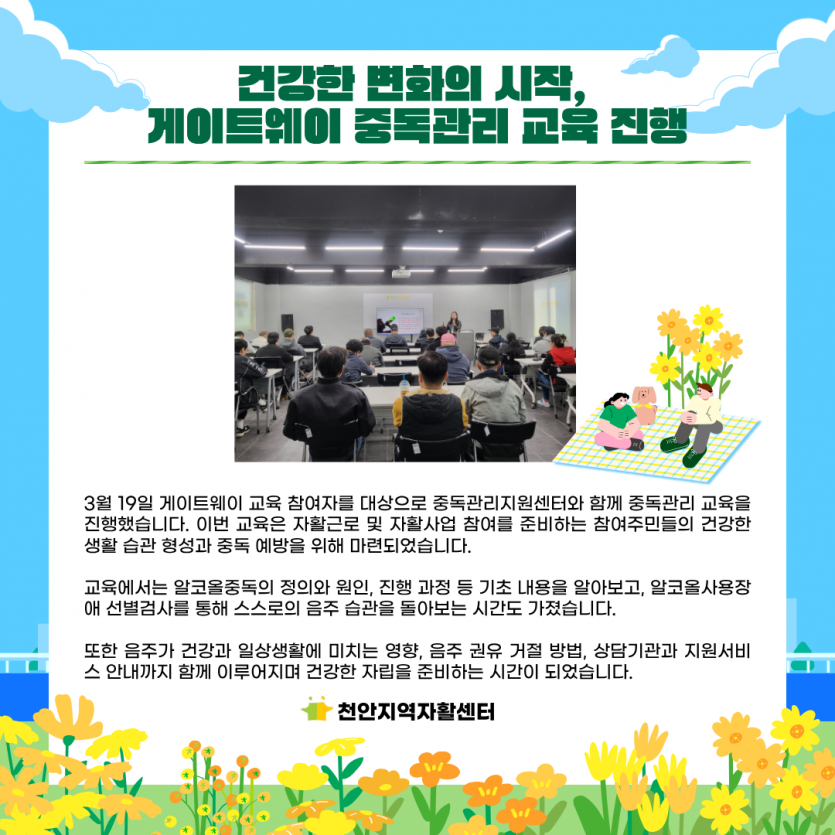 건강한 변화의 시작,
게이트웨이 중독관리 교육 진행

3월 19일 게이트웨이 교육 참여자를 대상으로 중독관리지원센터와 함께 중독관리 교육을 진행했습니다. 이번 교육은 자활근로 및 자활사업 참여를 준비하는 참여주민들의 건강한 생활 습관 형성과 중독 예방을 위해 마련되었습니다.

교육에서는 알코올중독의 정의와 원인, 진행 과정 등 기초 내용을 알아보고, 알코올사용장애 선별검사를 통해 스스로의 음주 습관을 돌아보는 시간도 가졌습니다.

또한 음주가 건강과 일상생활에 미치는 영향, 음주 권유 거절 방법, 상담기관과 지원서비스 안내까지 함께 이루어지며 건강한 자립을 준비하는 시간이 되었습니다.

천안지역자활센터